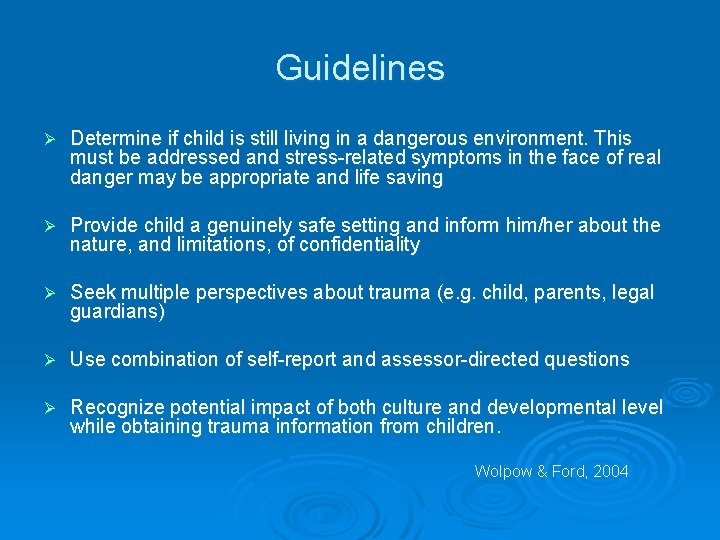 Guidelines

➢ Determine if child is still living in a dangerous environment. This must be addressed and stress-related symptoms in the face of real danger may be appropriate and life saving

➢ Provide child a genuinely safe setting and inform him/her about the nature, and limitations, of confidentiality

➢ Seek multiple perspectives about trauma (e.g. child, parents, legal guardians)

➢ Use combination of self-report and assessor-directed questions

➢ Recognize potential impact of both culture and developmental level while obtaining trauma information from children.

Wolpow & Ford, 2004